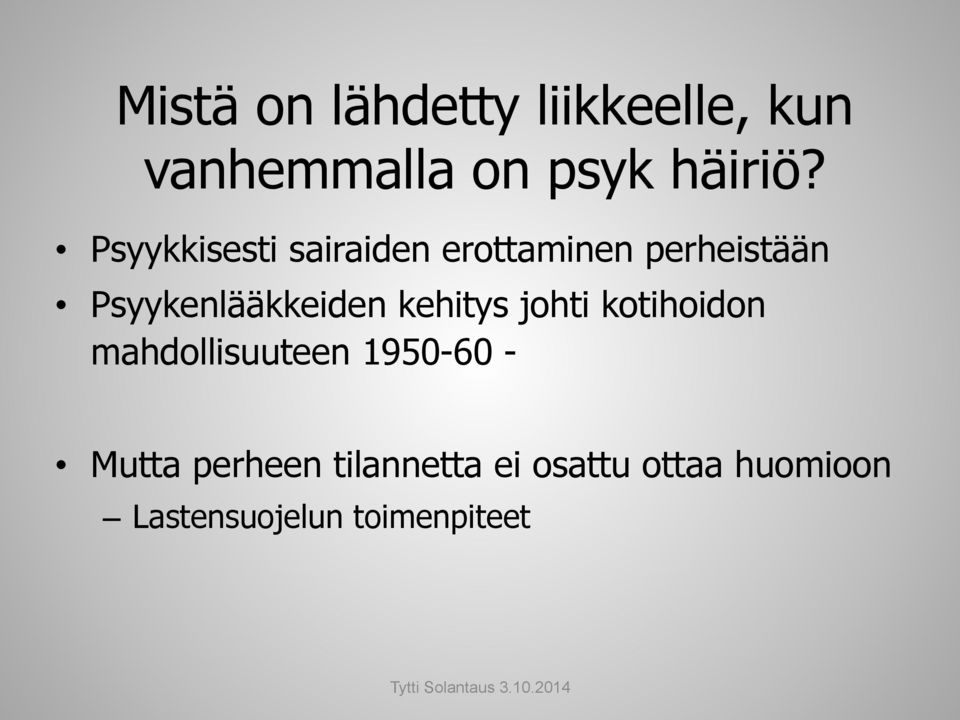 Mistä on lähdetty liikkeelle, kun vanhemmalla on psyk häiriö?

• Psyykkisesti sairaiden erottaminen perheistään
• Psyykenlääkkeiden kehitys johti kotihoidon mahdollisuuteen 1950-60 -

• Mutta perheen tilannetta ei osattu ottaa huomioon
– Lastensuojelun toimenpiteet

Tytti Solantaus 3.10.2014